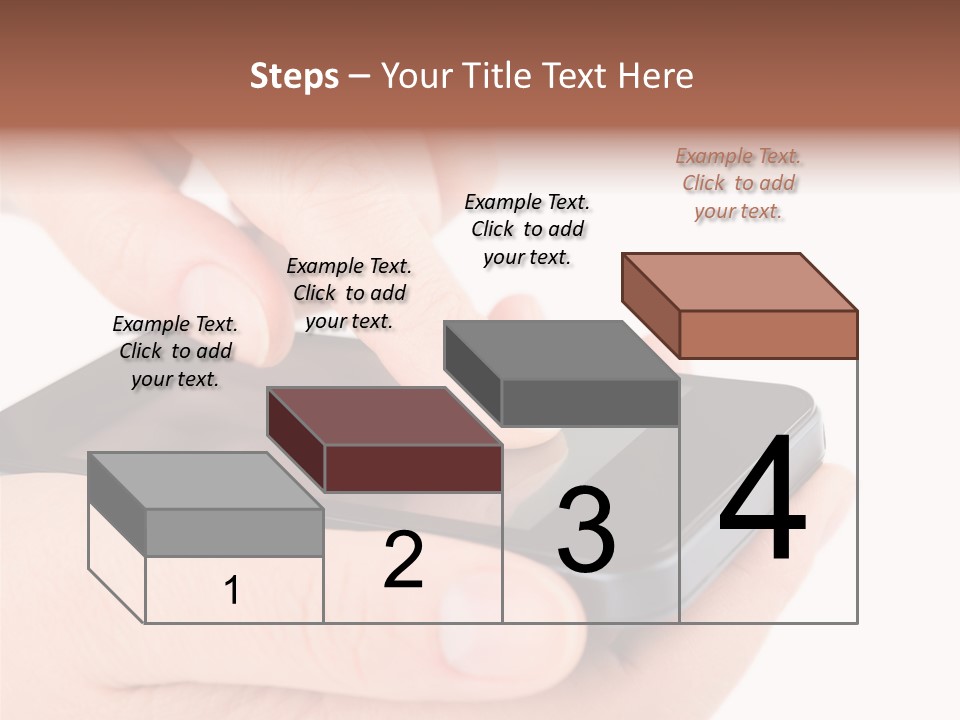 Steps – Your Title Text Here

Example Text. Click to add your text.

Example Text. Click to add your text.

Example Text. Click to add your text.

Example Text. Click to add your text.

1

2

3

4